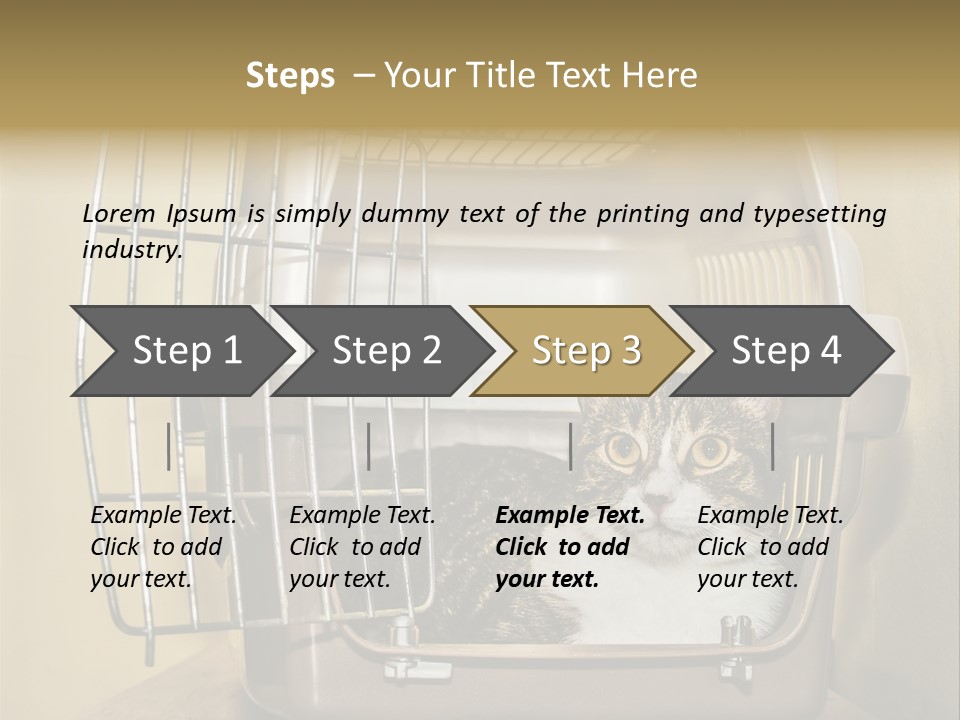 Steps – Your Title Text Here

Lorem Ipsum is simply dummy text of the printing and typesetting industry.

Step 1

Step 2

Step 3

Step 4

Example Text. Click to add your text.

Example Text. Click to add your text.

Example Text. Click to add your text.

Example Text. Click to add your text.